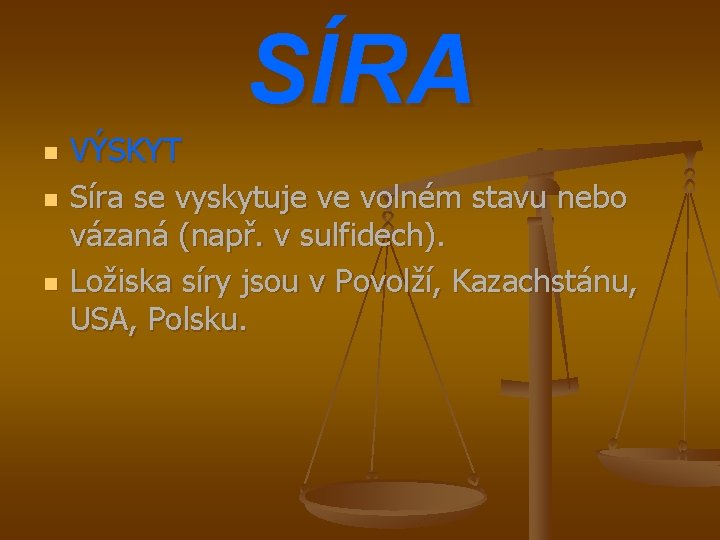 SÍRA

VÝSKYT

Síra se vyskytuje ve volném stavu nebo vázaná (např. v sulfidech).

Ložiska síry jsou v Povolží, Kazachstánu, USA, Polsku.